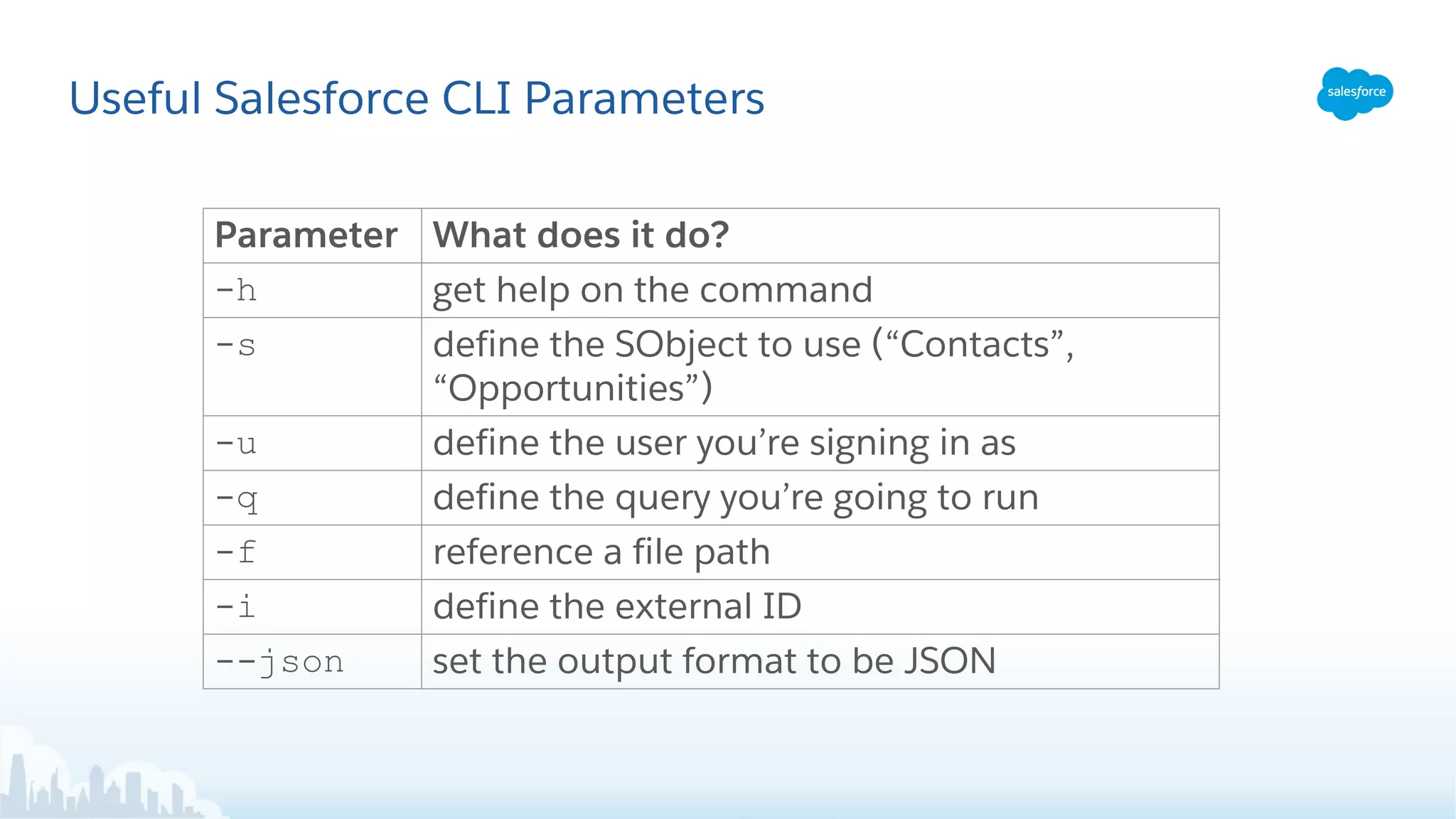 Useful Salesforce CLI Parameters

salesforce

| Parameter | What does it do? |
|---|---|
| -h | get help on the command |
| -s | define the SObject to use (“Contacts”, “Opportunities”) |
| -u | define the user you’re signing in as |
| -q | define the query you’re going to run |
| -f | reference a file path |
| -i | define the external ID |
| --json | set the output format to be JSON |